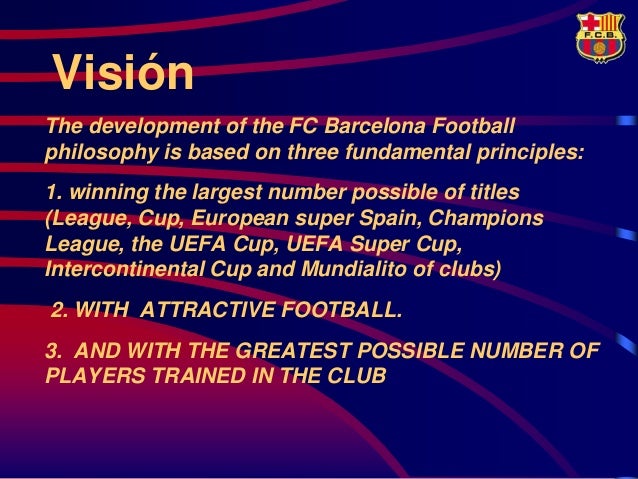 F.C.B.

Visión

The development of the FC Barcelona Football philosophy is based on three fundamental principles:

1. winning the largest number possible of titles (League, Cup, European super Spain, Champions League, the UEFA Cup, UEFA Super Cup, Intercontinental Cup and Mundialito of clubs)

2. WITH ATTRACTIVE FOOTBALL.

3. AND WITH THE GREATEST POSSIBLE NUMBER OF PLAYERS TRAINED IN THE CLUB